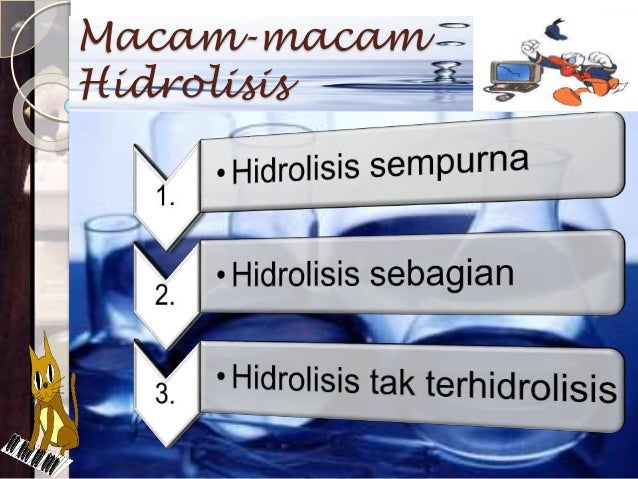 Macam-macam Hidrolisis

1.
• Hidrolisis sempurna

2.
• Hidrolisis sebagian

3.
• Hidrolisis tak terhidrolisis